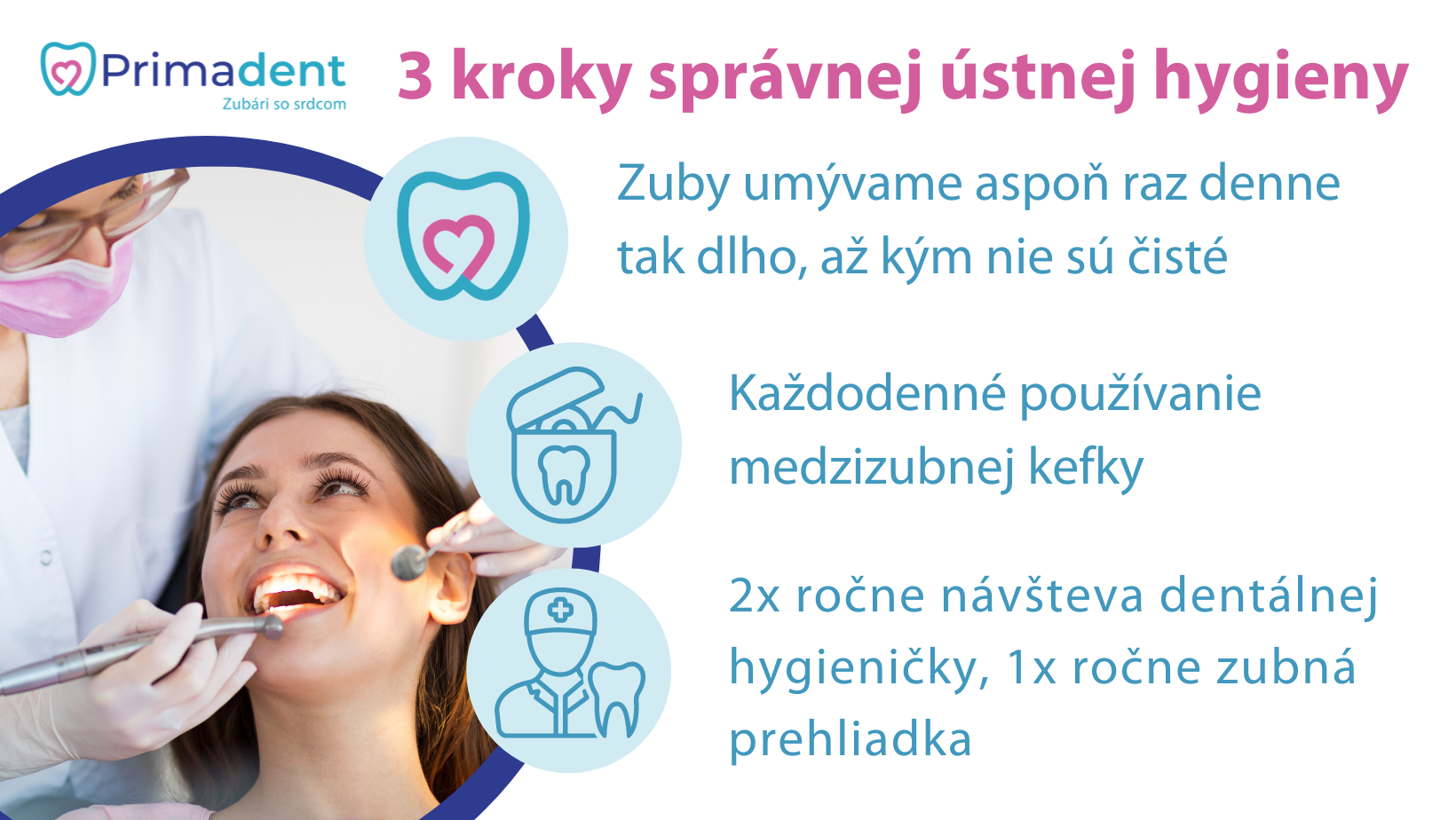 Primadent
Zubári so srdcom

3 kroky správnej ústnej hygieny

Zuby umývame aspoň raz denne tak dlho, až kým nie sú čisté

Každodenné používanie medzizubnej kefky

2x ročne návšteva dentálnej hygieničky, 1x ročne zubná prehliadka